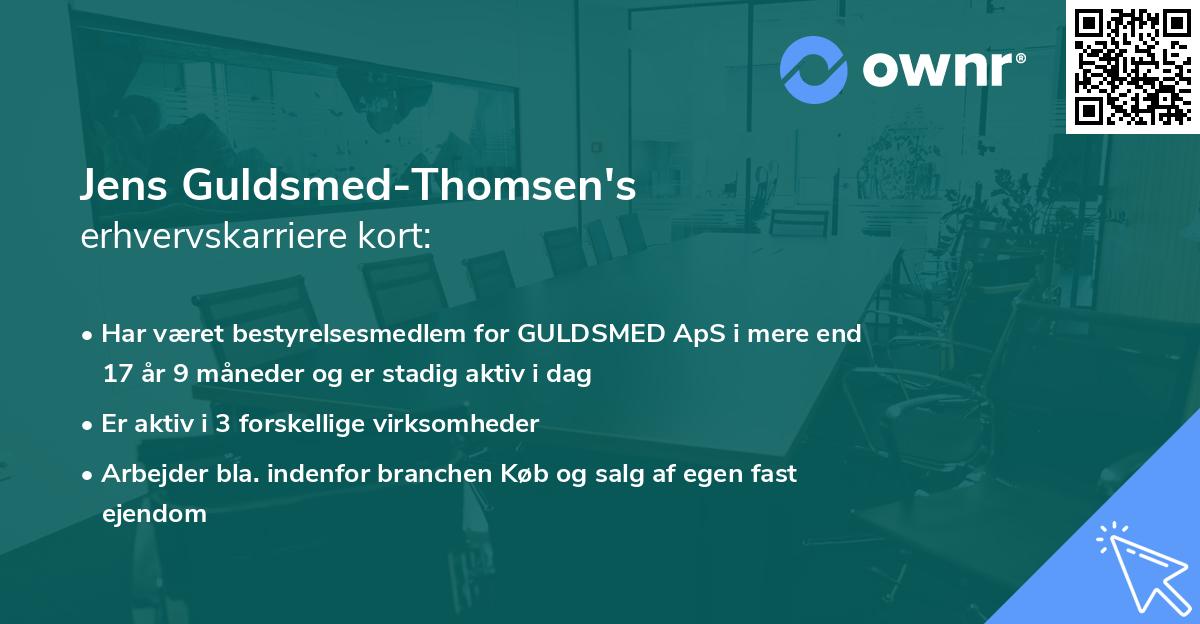 ownr®

Jens Guldsmed-Thomsen's
erhvervskarriere kort:

• Har været bestyrelsesmedlem for GULDSMED ApS i mere end 17 år 9 måneder og er stadig aktiv i dag

• Er aktiv i 3 forskellige virksomheder

• Arbejder bla. indenfor branchen Køb og salg af egen fast ejendom